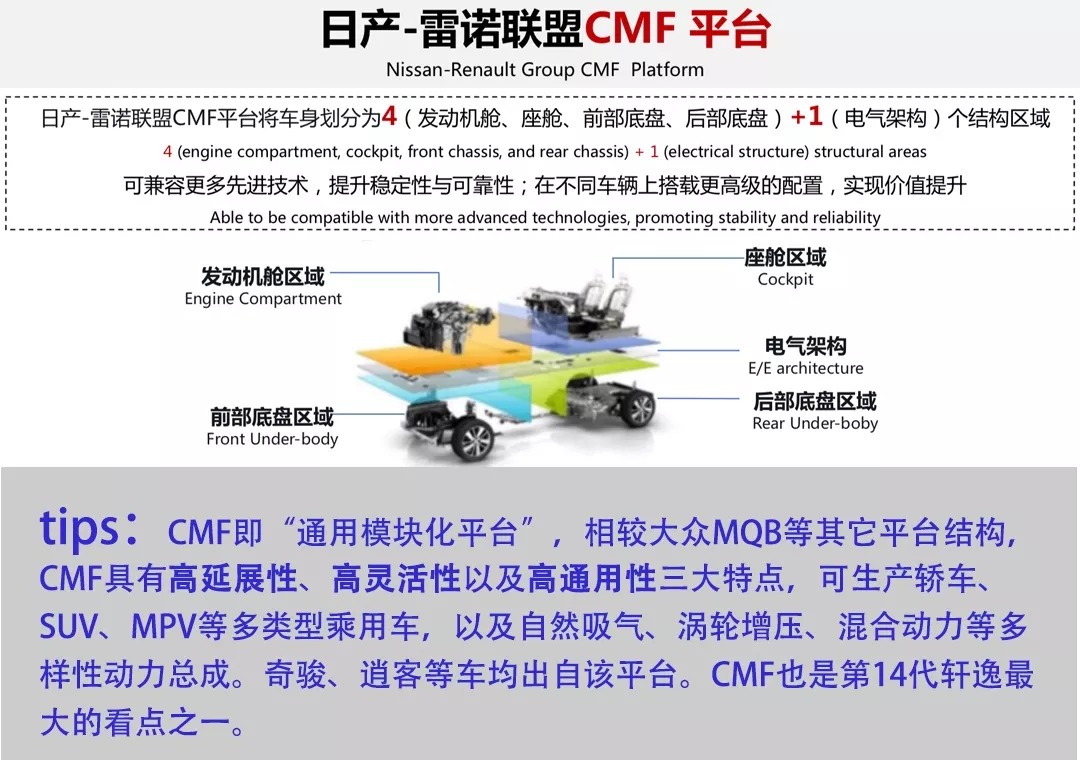 日产-雷诺联盟CMF 平台
Nissan-Renault Group CMF Platform

日产-雷诺联盟CMF平台将车身划分为4（发动机舱、座舱、前部底盘、后部底盘）+1（电气架构）个结构区域
4 (engine compartment, cockpit, front chassis, and rear chassis) + 1 (electrical structure) structural areas
可兼容更多先进技术，提升稳定性与可靠性；在不同车辆上搭载更高级的配置，实现价值提升
Able to be compatible with more advanced technologies, promoting stability and reliability

发动机舱区域
Engine Compartment

座舱区域
Cockpit

电气架构
E/E architecture

前部底盘区域
Front Under-body

后部底盘区域
Rear Under-boby

tips：CMF即“通用模块化平台”，相较大众MQB等其它平台结构，CMF具有高延展性、高灵活性以及高通用性三大特点，可生产轿车、SUV、MPV等多类型乘用车，以及自然吸气、涡轮增压、混合动力等多样性动力总成。奇骏、逍客等车均出自该平台。CMF也是第14代轩逸最大的看点之一。